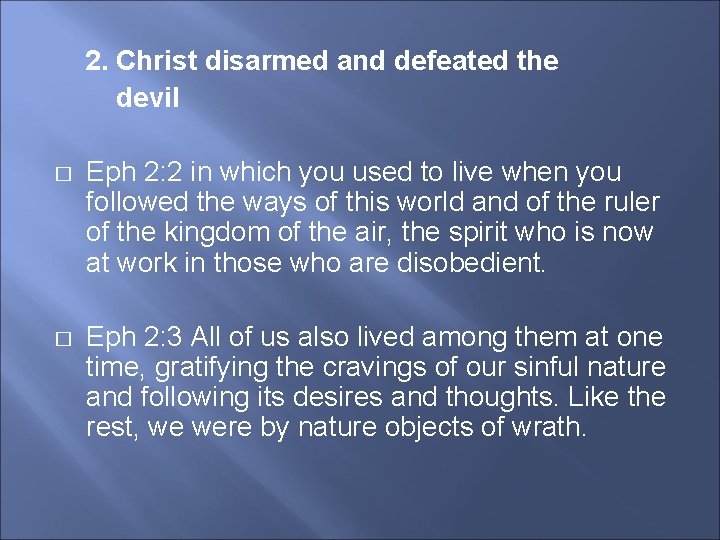 2. Christ disarmed and defeated the devil

□ Eph 2:2 in which you used to live when you followed the ways of this world and of the ruler of the kingdom of the air, the spirit who is now at work in those who are disobedient.

□ Eph 2:3 All of us also lived among them at one time, gratifying the cravings of our sinful nature and following its desires and thoughts. Like the rest, we were by nature objects of wrath.